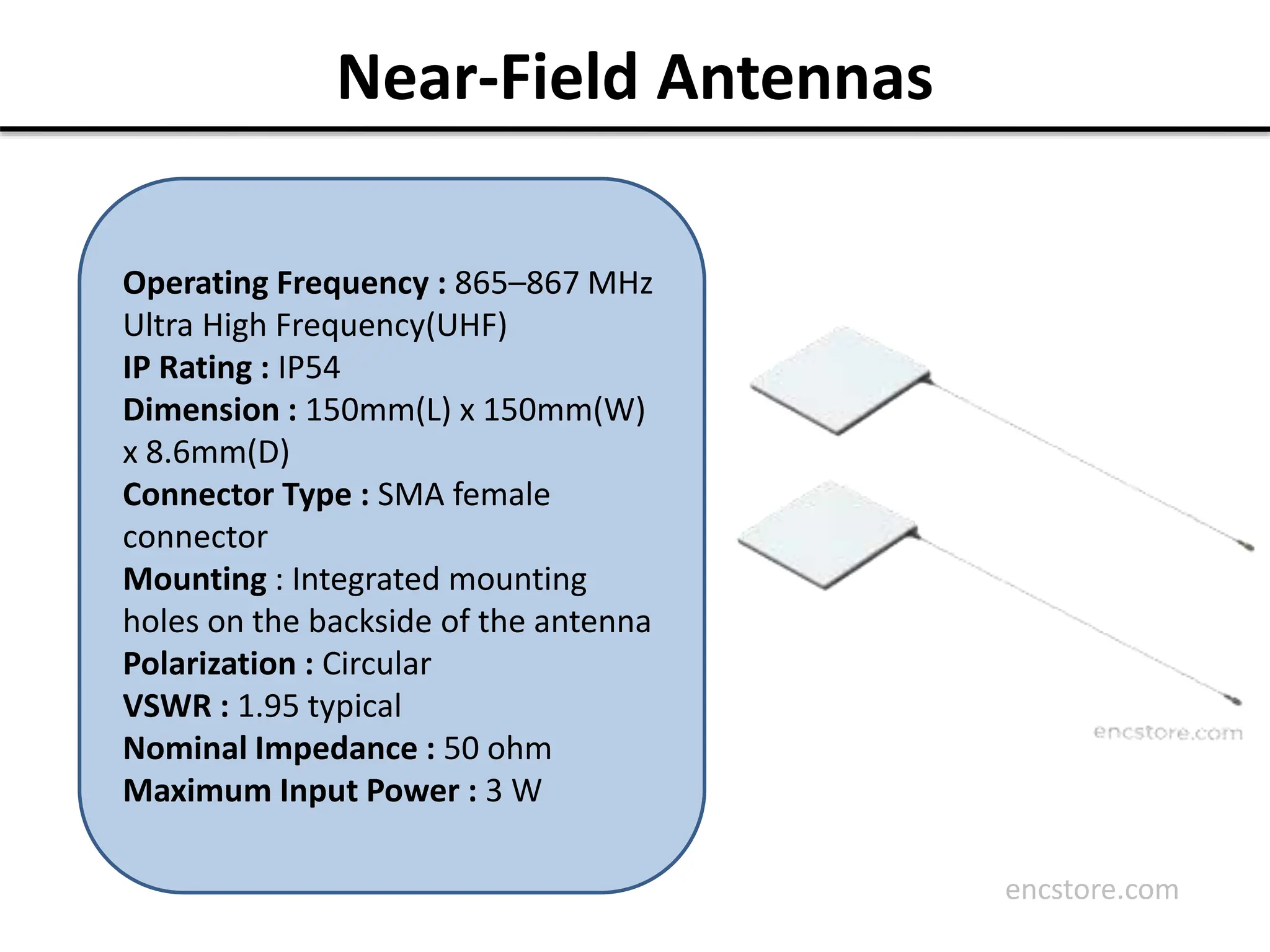 Near-Field Antennas

Operating Frequency : 865–867 MHz Ultra High Frequency(UHF)
IP Rating : IP54
Dimension : 150mm(L) x 150mm(W) x 8.6mm(D)
Connector Type : SMA female connector
Mounting : Integrated mounting holes on the backside of the antenna
Polarization : Circular
VSWR : 1.95 typical
Nominal Impedance : 50 ohm
Maximum Input Power : 3 W

encstore.com

encstore.com